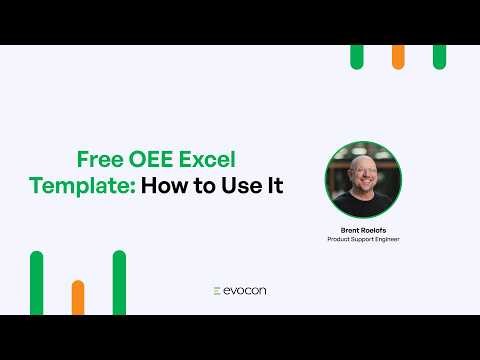 Free OEE Excel Template: How to Use It

Brent Roelofs
Product Support Engineer

evocon